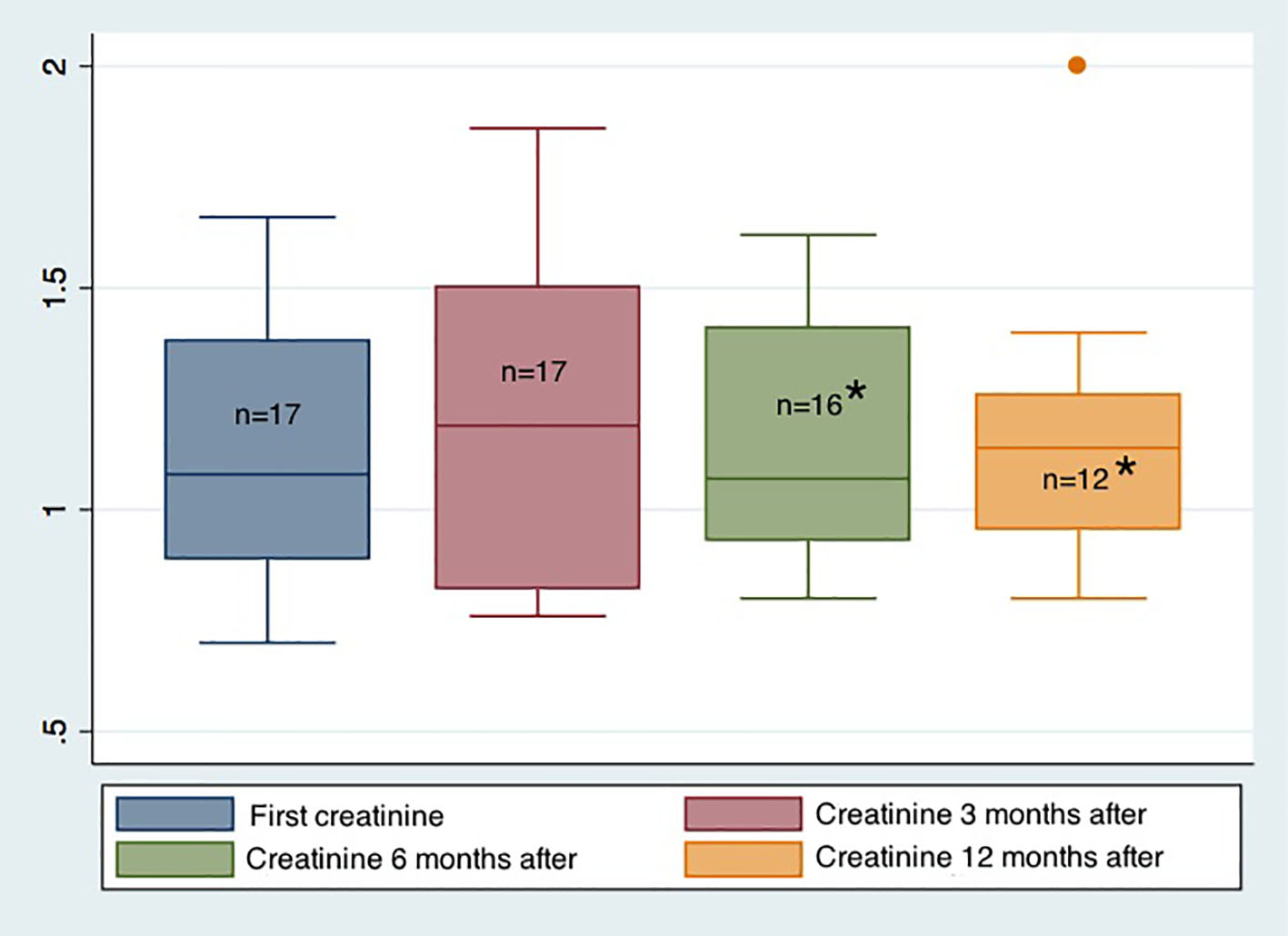 2
1.5
1
.5

n=17
n=17
n=16*
n=12*

First creatinine
Creatinine 3 months after
Creatinine 6 months after
Creatinine 12 months after